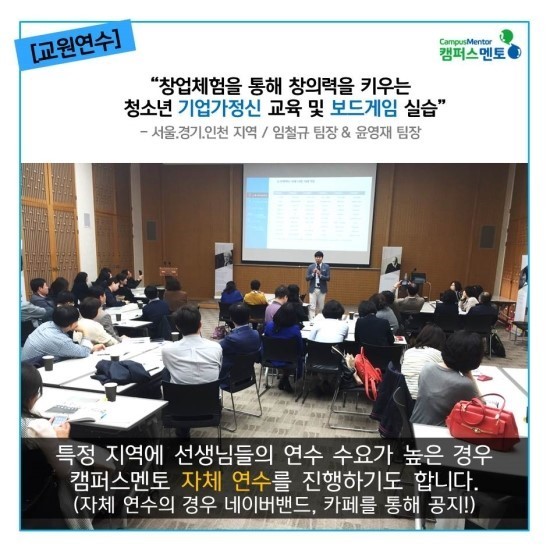 [교원연수]

CampusMentor
캠퍼스멘토

"창업체험을 통해 창의력을 키우는 청소년 기업가정신 교육 및 보드게임 실습"

- 서울.경기.인천 지역 / 임철규 팀장 & 윤영재 팀장

특정 지역에 선생님들의 연수 수요가 높은 경우 캠퍼스멘토 자체 연수를 진행하기도 합니다.
(자체 연수의 경우 네이버밴드, 카페를 통해 공지!)